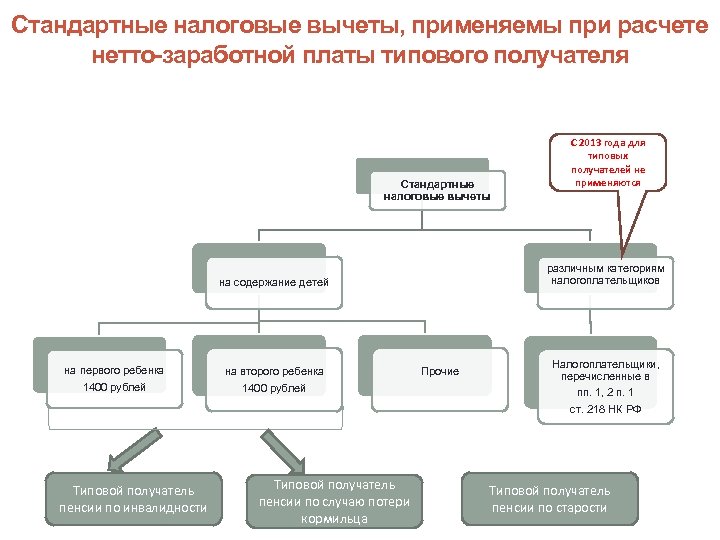 Стандартные налоговые вычеты, применяемы при расчете нетто-заработной платы типового получателя

С 2013 года для типовых получателей не применяются

Стандартные налоговые вычеты

на содержание детей

различным категориям налогоплательщиков

на первого ребенка 1400 рублей

на второго ребенка 1400 рублей

Прочие

Налогоплательщики, перечисленные в пп. 1, 2 п. 1 ст. 218 НК РФ

Типовой получатель пенсии по инвалидности

Типовой получатель пенсии по случаю потери кормильца

Типовой получатель пенсии по старости